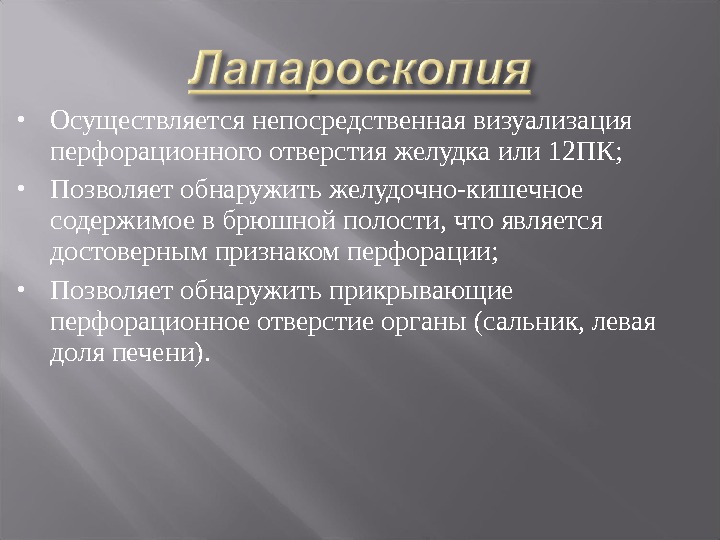 Лапароскопия

• Осуществляется непосредственная визуализация перфорационного отверстия желудка или 12ПК;

• Позволяет обнаружить желудочно-кишечное содержимое в брюшной полости, что является достоверным признаком перфорации;

• Позволяет обнаружить прикрывающие перфорационное отверстие органы (сальник, левая доля печени).